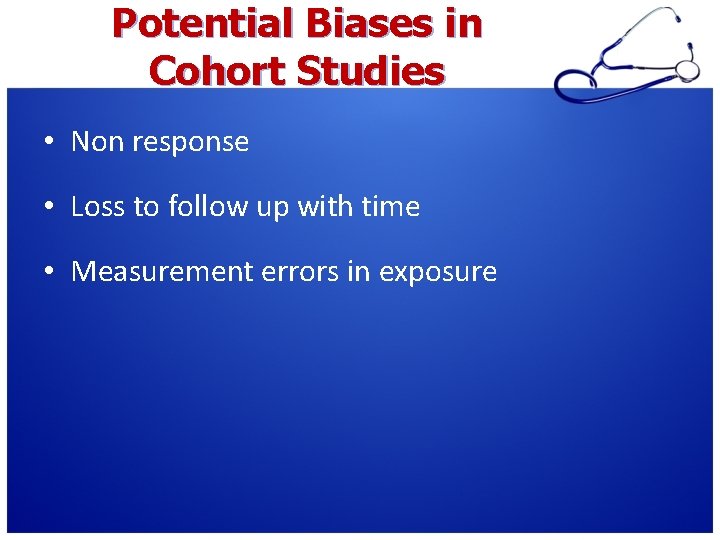 Potential Biases in Cohort Studies

• Non response

• Loss to follow up with time

• Measurement errors in exposure